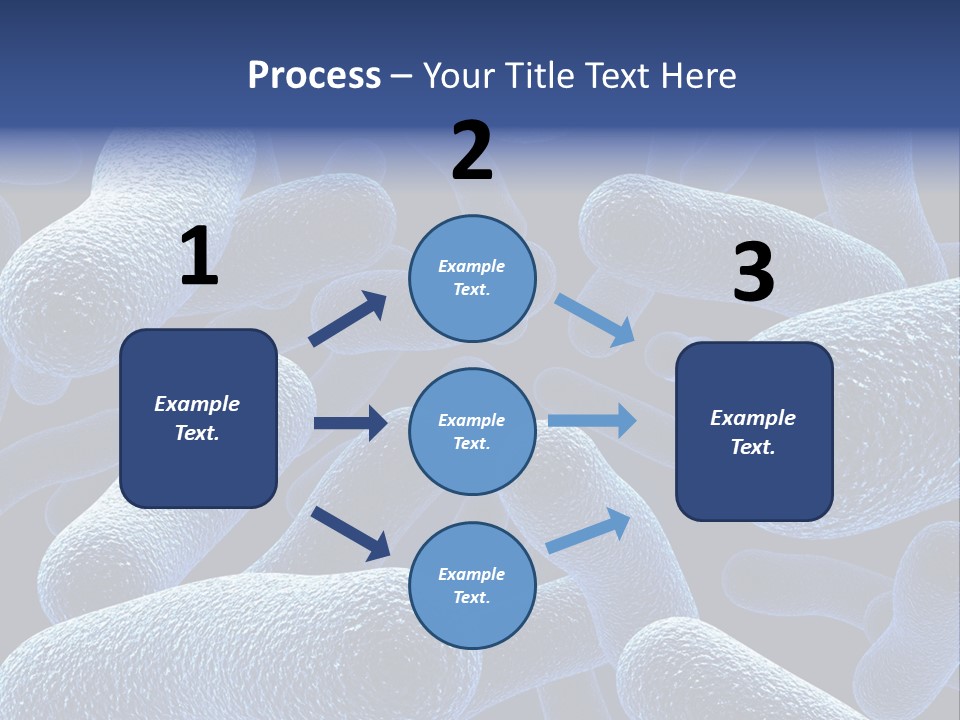 Process – Your Title Text Here

1

Example Text.

2

Example Text.

Example Text.

Example Text.

3

Example Text.